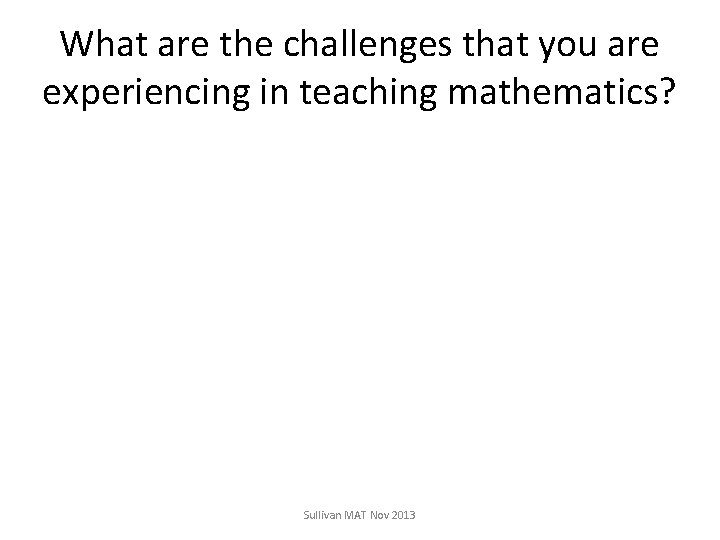 What are the challenges that you are experiencing in teaching mathematics?

Sullivan MAT Nov 2013